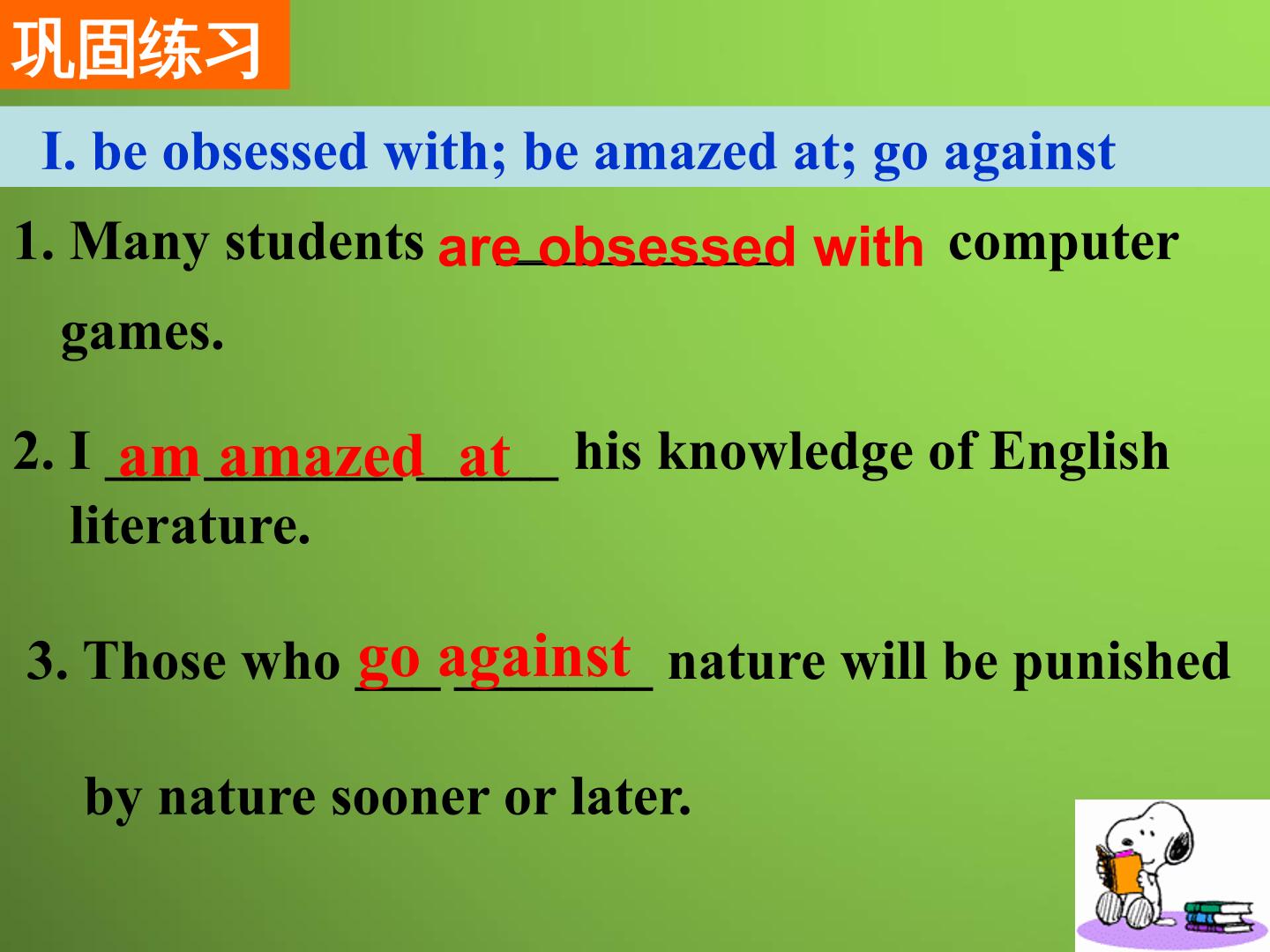 巩固练习

I. be obsessed with; be amazed at; go against

1. Many students are obsessed with computer games.

2. I am amazed at his knowledge of English literature.

3. Those who go against nature will be punished

by nature sooner or later.